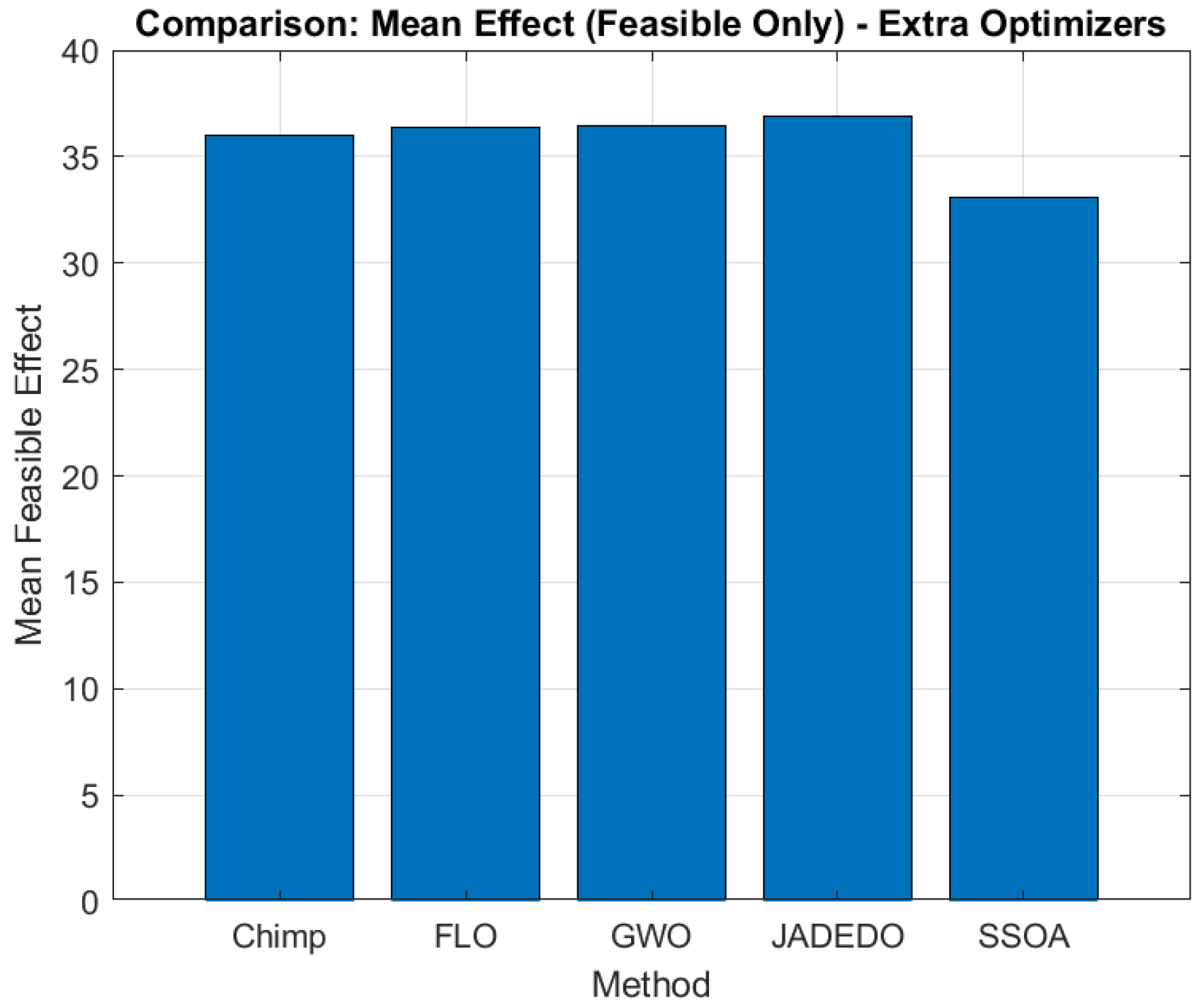 Comparison: Mean Effect (Feasible Only) - Extra Optimizers

Mean Feasible Effect

40
35
30
25
20
15
10
5
0

Chimp
FLO
GWO
JADEDO
SSOA

Method